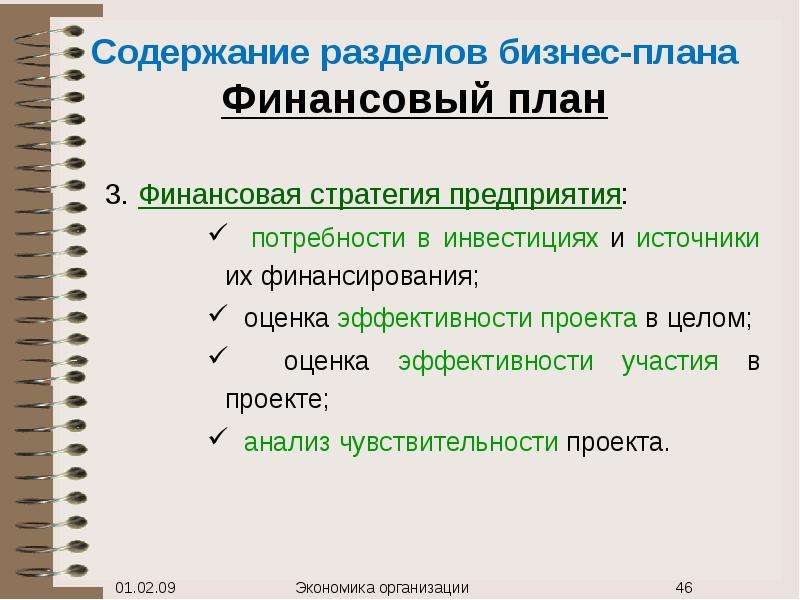 Содержание разделов бизнес-плана
Финансовый план

3. Финансовая стратегия предприятия:

✓ потребности в инвестициях и источники их финансирования;

✓ оценка эффективности проекта в целом;

✓ оценка эффективности участия в проекте;

✓ анализ чувствительности проекта.

01.02.09 Экономика организации 46